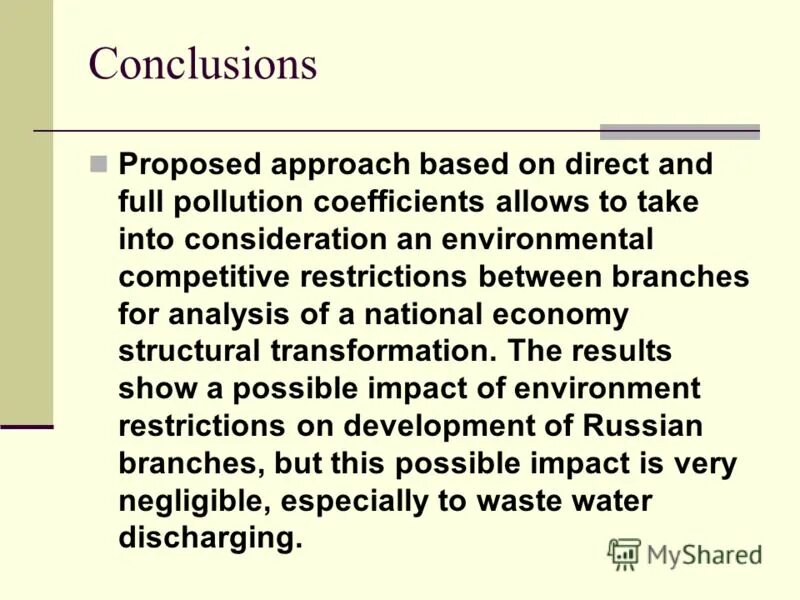 Conclusions

Proposed approach based on direct and full pollution coefficients allows to take into consideration an environmental competitive restrictions between branches for analysis of a national economy structural transformation. The results show a possible impact of environment restrictions on development of Russian branches, but this possible impact is very negligible, especially to waste water discharging.

MyShared